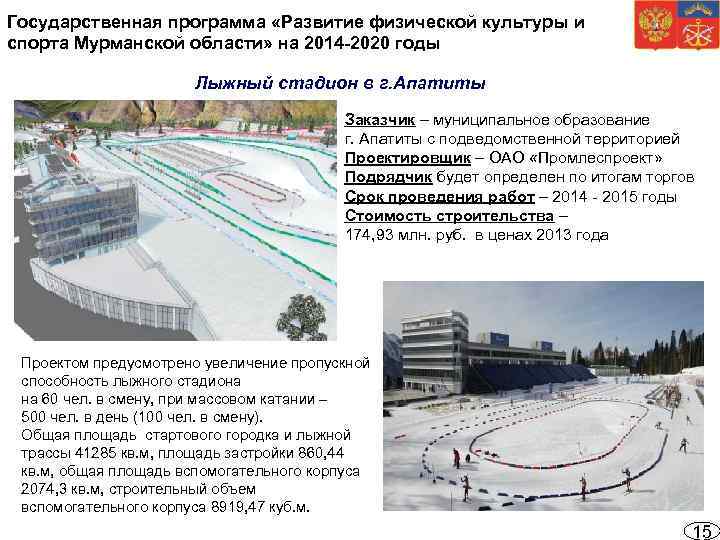 Государственная программа «Развитие физической культуры и спорта Мурманской области» на 2014-2020 годы

Лыжный стадион в г.Апатиты

Заказчик – муниципальное образование г. Апатиты с подведомственной территорией
Проектировщик – ОАО «Промлеспроект»
Подрядчик будет определен по итогам торгов
Срок проведения работ – 2014 - 2015 годы
Стоимость строительства – 174,93 млн. руб. в ценах 2013 года

Проектом предусмотрено увеличение пропускной способность лыжного стадиона на 60 чел. в смену, при массовом катании – 500 чел. в день (100 чел. в смену).
Общая площадь стартового городка и лыжной трассы 41285 кв.м, площадь застройки 860,44 кв.м, общая площадь вспомогательного корпуса 2074,3 кв.м, строительный объем вспомогательного корпуса 8919,47 куб.м.

15